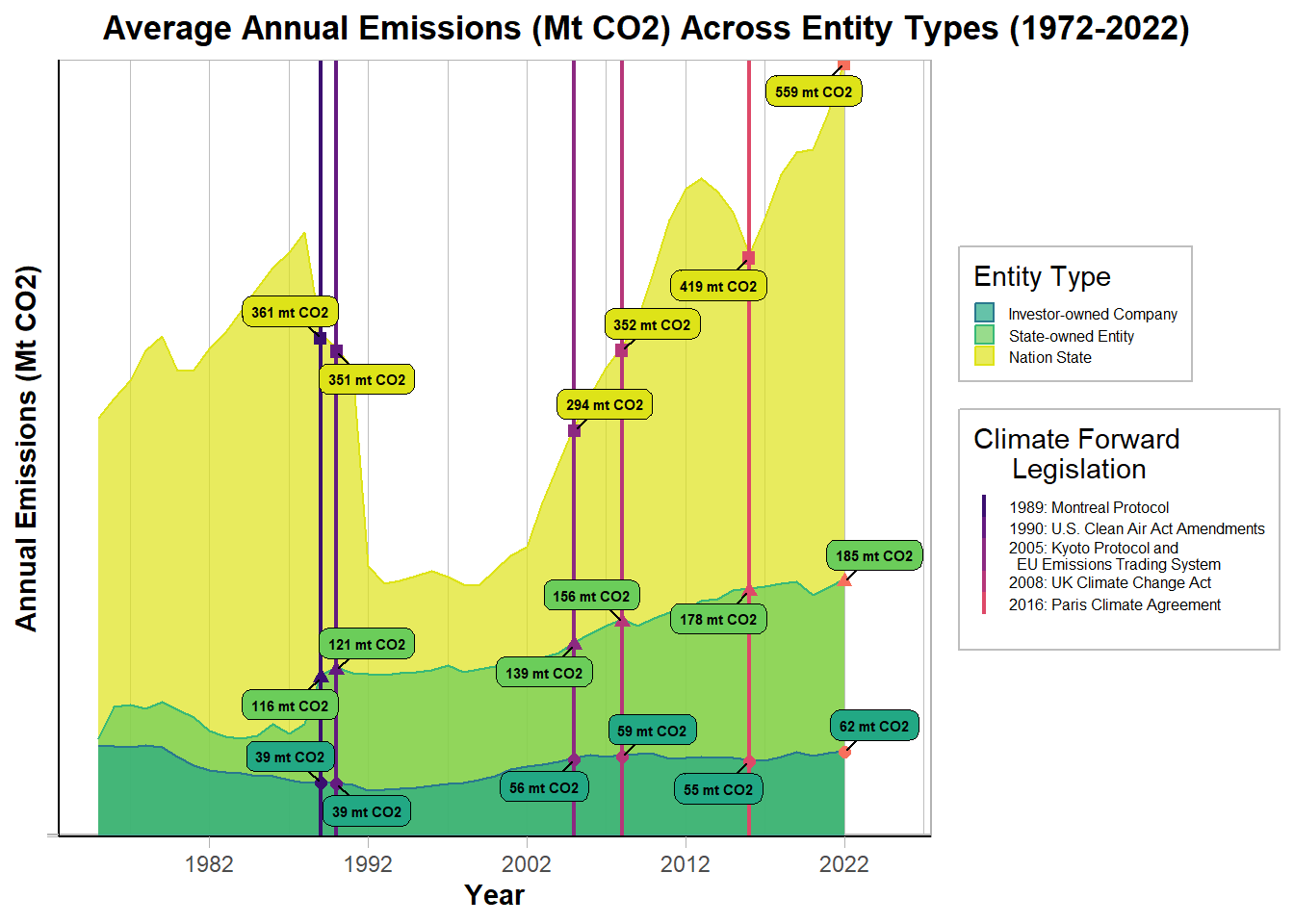 Average Annual Emissions (Mt CO2) Across Entity Types (1972-2022)

Annual Emissions (Mt CO2)

559 mt CO2
419 mt CO2
361 mt CO2
352 mt CO2
351 mt CO2
294 mt CO2
185 mt CO2
156 mt CO2
178 mt CO2
121 mt CO2
139 mt CO2
116 mt CO2
59 mt CO2
62 mt CO2
39 mt CO2
56 mt CO2
55 mt CO2
39 mt CO2

1982
1992
2002
2012
2022

Year

Entity Type
Investor-owned Company
State-owned Entity
Nation State

Climate Forward Legislation
1989: Montreal Protocol
1990: U.S. Clean Air Act Amendments
2005: Kyoto Protocol and EU Emissions Trading System
2008: UK Climate Change Act
2016: Paris Climate Agreement